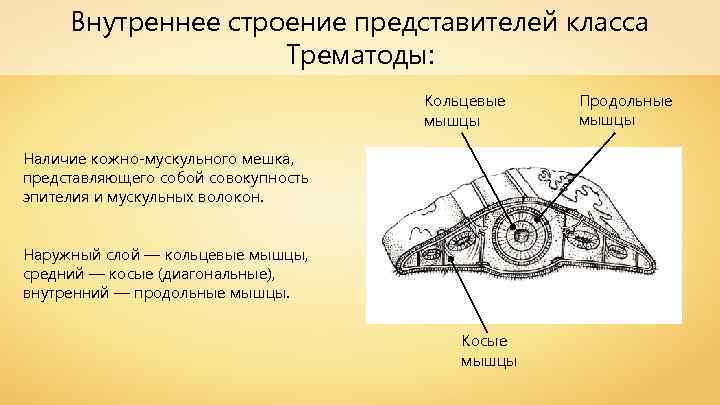 Внутреннее строение представителей класса Трематоды:

Наличие кожно-мускульного мешка, представляющего собой совокупность эпителия и мускульных волокон.

Наружный слой — кольцевые мышцы, средний — косые (диагональные), внутренний — продольные мышцы.

Кольцевые мышцы

Продольные мышцы

Косые мышцы